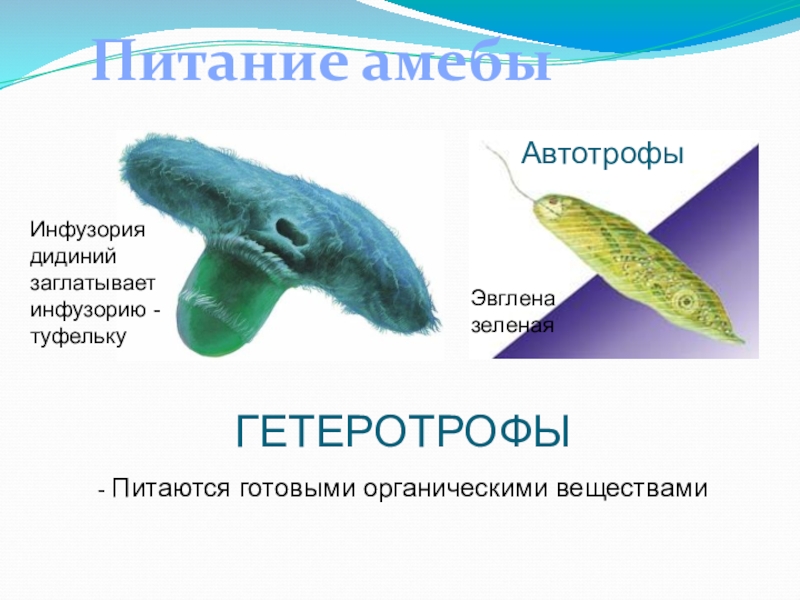 Питание амебы

Инфузория дидиний заглатывает инфузорию - туфельку

Автотрофы

Эвглена зеленая

ГЕТЕРОТРОФЫ

- Питаются готовыми органическими веществами